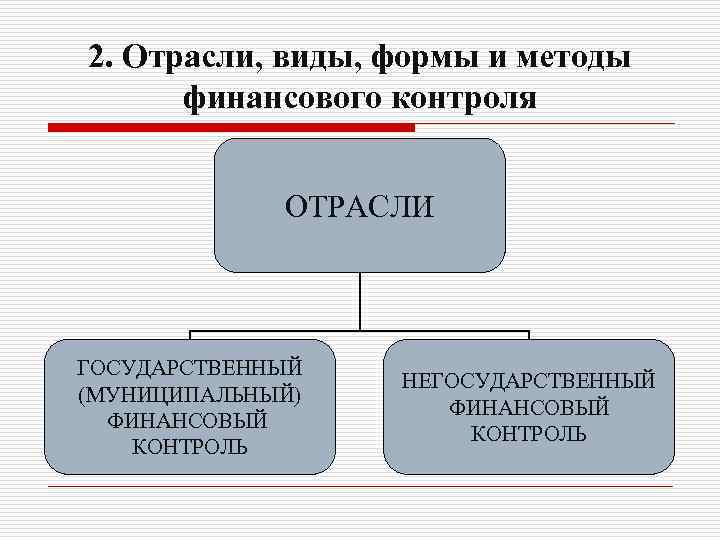 2. Отрасли, виды, формы и методы финансового контроля

ОТРАСЛИ

ГОСУДАРСТВЕННЫЙ (МУНИЦИПАЛЬНЫЙ) ФИНАНСОВЫЙ КОНТРОЛЬ

НЕГОСУДАРСТВЕННЫЙ ФИНАНСОВЫЙ КОНТРОЛЬ